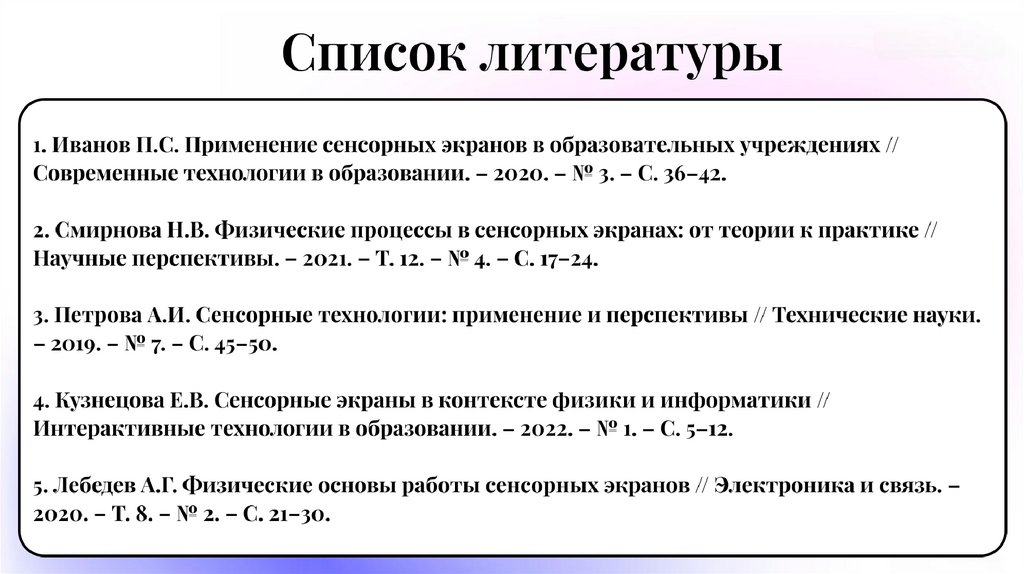 Список литературы

1. Иванов П.С. Применение сенсорных экранов в образовательных учреждениях // Современные технологии в образовании. – 2020. – № 3. – С. 36–42.

2. Смирнова Н.В. Физические процессы в сенсорных экранах: от теории к практике // Научные перспективы. – 2021. – Т. 12. – № 4. – С. 17–24.

3. Петрова А.И. Сенсорные технологии: применение и перспективы // Технические науки. – 2019. – № 7. – С. 45–50.

4. Кузнецова Е.В. Сенсорные экраны в контексте физики и информатики // Интерактивные технологии в образовании. – 2022. – № 1. – С. 5–12.

5. Лебедев А.Г. Физические основы работы сенсорных экранов // Электроника и связь. – 2020. – Т. 8. – № 2. – С. 21–30.